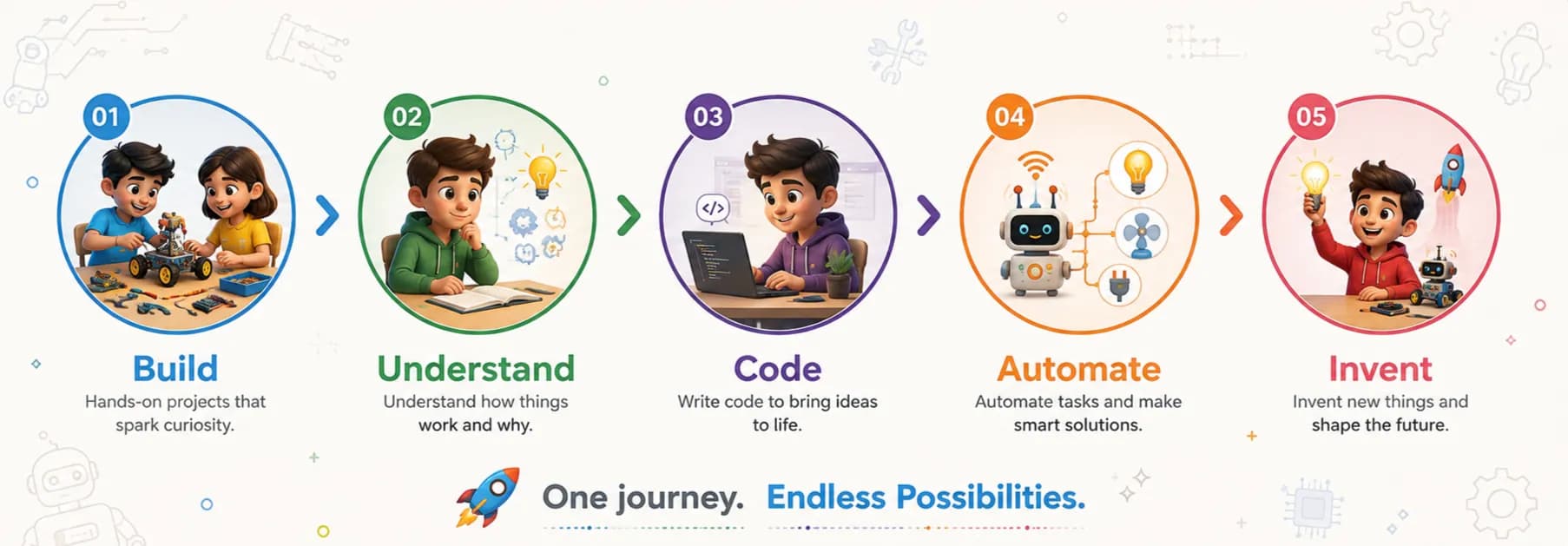 01

Build

Hands-on projects that spark curiosity.

02

Understand

Understand how things work and why.

03

</>

Code

Write code to bring ideas to life.

04

Automate

Automate tasks and make smart solutions.

05

Invent

Invent new things and shape the future.

One journey. Endless Possibilities.